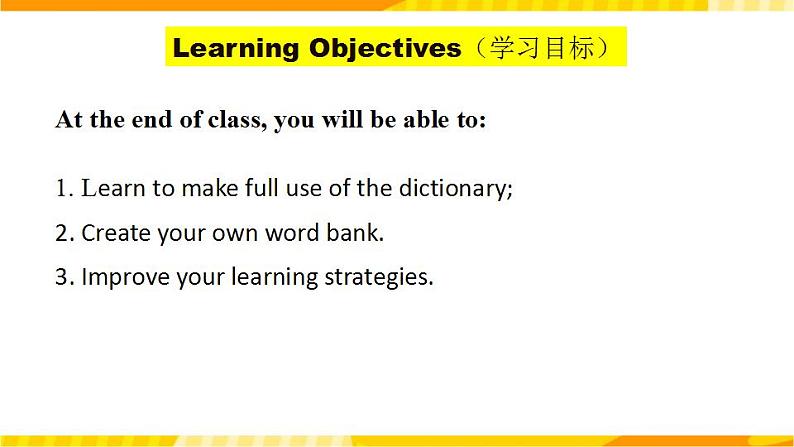 Learning Objectives（学习目标）

At the end of class, you will be able to:

1. Learn to make full use of the dictionary;

2. Create your own word bank.

3. Improve your learning strategies.